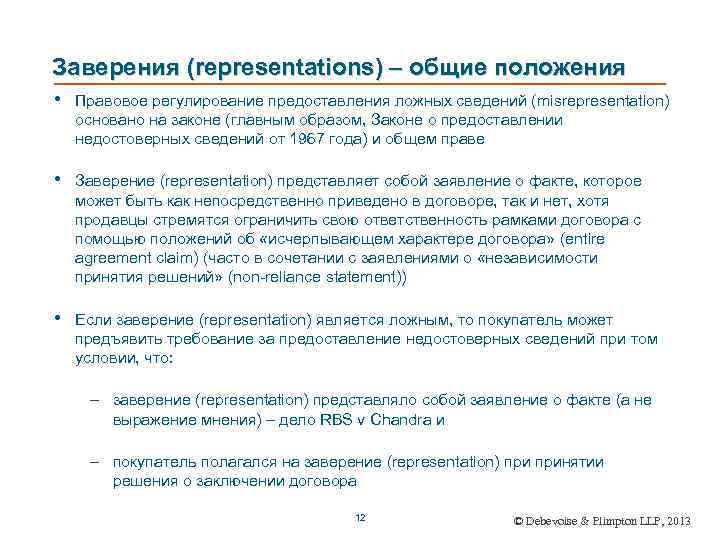 Заверения (representations) – общие положения

• Правовое регулирование предоставления ложных сведений (misrepresentation) основано на законе (главным образом, Законе о предоставлении недостоверных сведений от 1967 года) и общем праве

• Заверение (representation) представляет собой заявление о факте, которое может быть как непосредственно приведено в договоре, так и нет, хотя продавцы стремятся ограничить свою ответственность рамками договора с помощью положений об «исчерпывающем характере договора» (entire agreement claim) (часто в сочетании с заявлениями о «независимости принятия решений» (non-reliance statement))

• Если заверение (representation) является ложным, то покупатель может предъявить требование за предоставление недостоверных сведений при том условии, что:

– заверение (representation) представляло собой заявление о факте (а не выражение мнения) – дело RBS v Chandra и

– покупатель полагался на заверение (representation) при принятии решения о заключении договора

12

© Debevoise & Plimpton LLP, 2013